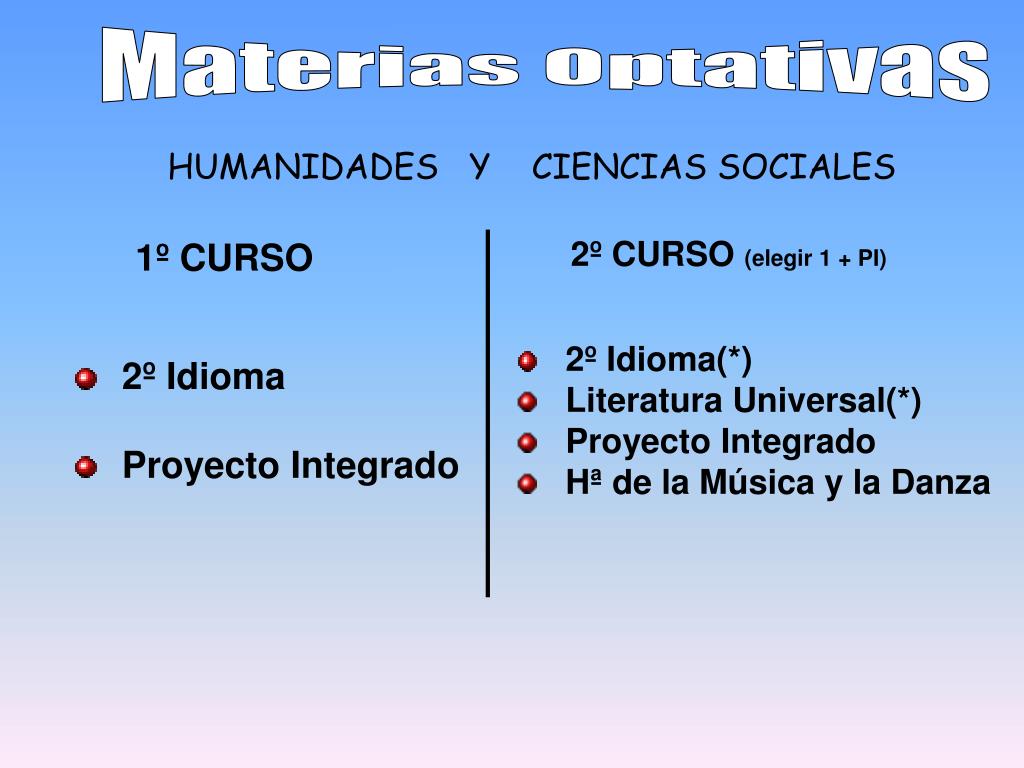 Materias Optativas

HUMANIDADES Y CIENCIAS SOCIALES

1º CURSO

2º Idioma

Proyecto Integrado

2º CURSO (elegir 1 + PI)

2º Idioma(*)
Literatura Universal(*)
Proyecto Integrado
Hª de la Música y la Danza